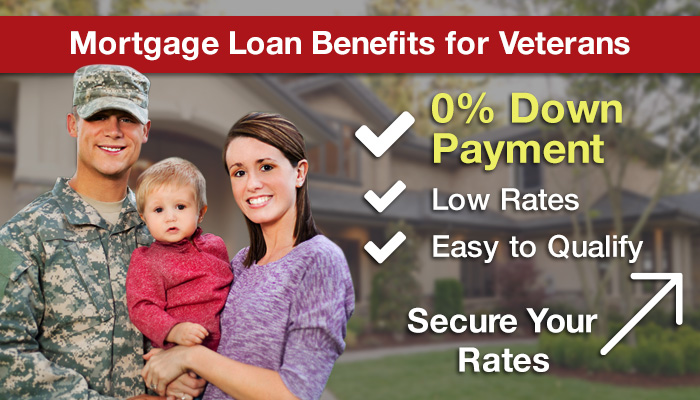 Mortgage Loan Benefits for Veterans

0% Down Payment

Low Rates

Easy to Qualify

Secure Your Rates